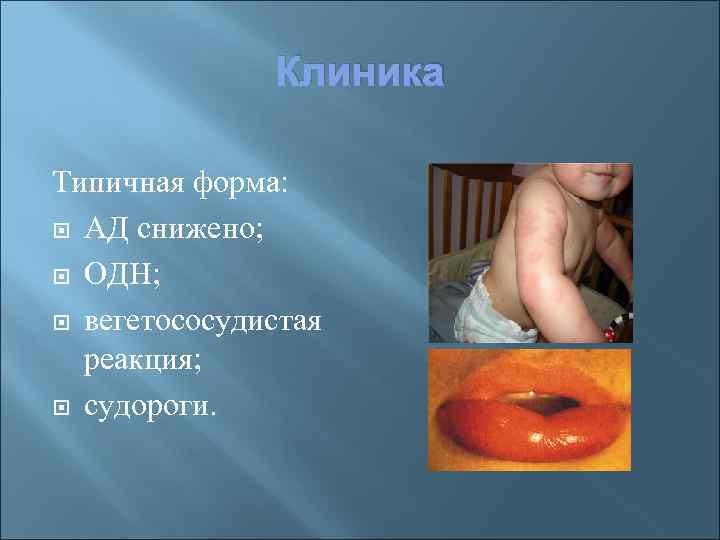 Клиника

Типичная форма:
АД снижено;
ОДН;
вегетососудистая реакция;
судороги.